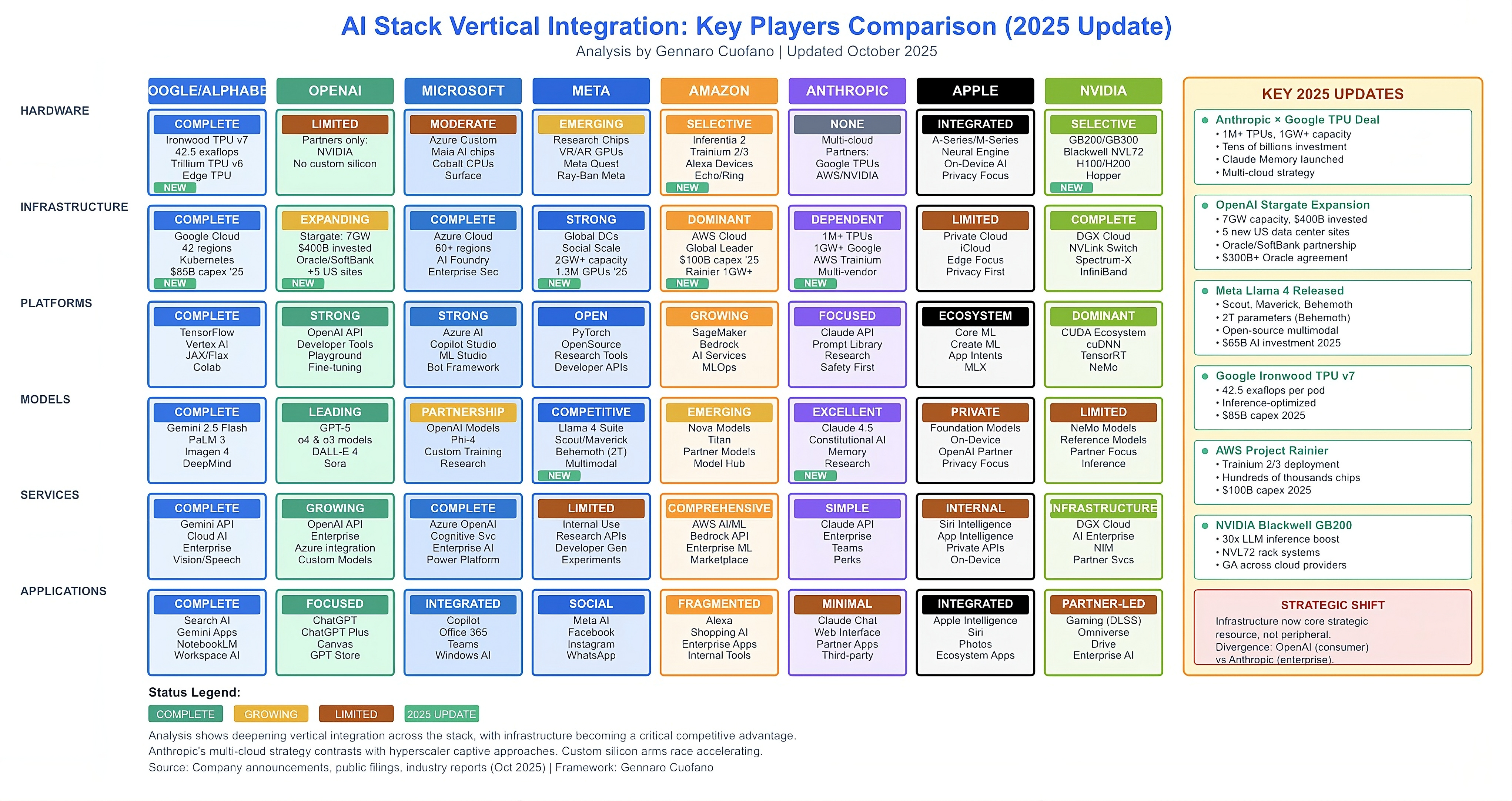 AI Stack Vertical Integration: Key Players Comparison (2025 Update)

Analysis by Gennaro Cuofano | Updated October 2025

| | OOGLE/ALPHABE | OPENAI | MICROSOFT | META | AMAZON | ANTHROPIC | APPLE | NVIDIA |
|---|---|---|---|---|---|---|---|---|
| HARDWARE | COMPLETE Ironwood TPU v7 42.5 exaflops Trillium TPU v6 Edge TPU NEW | LIMITED Partners only: NVIDIA No custom silicon | MODERATE Azure Custom Maia AI chips Cobalt CPUs Surface | EMERGING Research Chips VR/AR GPUs Meta Quest Ray-Ban Meta | SELECTIVE Inferentia 2 Trainium 2/3 Alexa Devices Echo/Ring NEW | NONE Multi-cloud Partners: Google TPUs AWS/NVIDIA | INTEGRATED A-Series/M-Series Neural Engine On-Device AI Privacy Focus | SELECTIVE GB200/GB300 Blackwell NVL72 H100/H200 Hopper NEW |
| INFRASTRUCTURE | COMPLETE Google Cloud 42 regions Kubernetes $85B capex '25 NEW | EXPANDING Stargate: 7GW $400B invested Oracle/SoftBank +5 US sites NEW | COMPLETE Azure Cloud 60+ regions AI Foundry Enterprise Sec | STRONG Global DCs Social Scale 2GW+ capacity 1.3M GPUs '25 NEW | DOMINANT AWS Cloud Global Leader $100B capex '25 Rainier 1GW+ NEW | DEPENDENT 1M+ TPUs 1GW+ Google AWS Trainium Multi-vendor NEW | LIMITED Private Cloud iCloud Edge Focus Privacy First | COMPLETE DGX Cloud NVLink Switch Spectrum-X InfiniBand |
| PLATFORMS | COMPLETE TensorFlow Vertex AI JAX/Flax Colab | STRONG OpenAI API Developer Tools Playground Fine-tuning | STRONG Azure AI Copilot Studio ML Studio Bot Framework | OPEN PyTorch OpenSource Research Tools Developer APIs | GROWING SageMaker Bedrock AI Services MLOps | FOCUSED Claude API Prompt Library Research Safety First | ECOSYSTEM Core ML Create ML App Intents MLX | DOMINANT CUDA Ecosystem cuDNN TensorRT NeMo |
| MODELS | COMPLETE Gemini 2.5 Flash PaLM 3 Imagen 4 DeepMind | LEADING GPT-5 o4 & o3 models DALL-E 4 Sora | PARTNERSHIP OpenAI Models Phi-4 Custom Training Research | COMPETITIVE Llama 4 Suite Scout/Maverick Behemoth (2T) Multimodal NEW | EMERGING Nova Models Titan Partner Models Model Hub | EXCELLENT Claude 4.5 Constitutional AI Memory Research NEW | PRIVATE Foundation Models On-Device OpenAI Partner Privacy Focus | LIMITED NeMo Models Reference Models Partner Focus Inference |
| SERVICES | COMPLETE Gemini API Cloud AI Enterprise Vision/Speech | GROWING OpenAI API Enterprise Azure integration Custom Models | COMPLETE Azure OpenAI Cognitive Svc Enterprise AI Power Platform | LIMITED Internal Use Research APIs Developer Gen Experiments | COMPREHENSIVE AWS AI/ML Bedrock API Enterprise ML Marketplace | SIMPLE Claude API Enterprise Teams Perks | INTERNAL Siri Intelligence App Intelligence Private APIs On-Device | INFRASTRUCTURE DGX Cloud AI Enterprise NIM Partner Svcs |
| APPLICATIONS | COMPLETE Search AI Gemini Apps NotebookLM Workspace AI | FOCUSED ChatGPT ChatGPT Plus Canvas GPT Store | INTEGRATED Copilot Office 365 Teams Windows AI | SOCIAL Meta AI Facebook Instagram WhatsApp | FRAGMENTED Alexa Shopping AI Enterprise Apps Internal Tools | MINIMAL Claude Chat Web Interface Partner Apps Third-party | INTEGRATED Apple Intelligence Siri Photos Ecosystem Apps | PARTNER-LED Gaming (DLSS) Omniverse Drive Enterprise AI |

KEY 2025 UPDATES

Anthropic × Google TPU Deal
• 1M+ TPUs, 1GW+ capacity
• Tens of billions investment
• Claude Memory launched
• Multi-cloud strategy

OpenAI Stargate Expansion
• 7GW capacity, $400B invested
• 5 new US data center sites
• Oracle/SoftBank partnership
• $300B+ Oracle agreement

Meta Llama 4 Released
• Scout, Maverick, Behemoth
• 2T parameters (Behemoth)
• Open-source multimodal
• $65B AI investment 2025

Google Ironwood TPU v7
• 42.5 exaflops per pod
• Inference-optimized
• $85B capex 2025

AWS Project Rainier
• Trainium 2/3 deployment
• Hundreds of thousands chips
• $100B capex 2025

NVIDIA Blackwell GB200
• 30x LLM inference boost
• NVL72 rack systems
• GA across cloud providers

STRATEGIC SHIFT
Infrastructure now core strategic resource, not peripheral.
Divergence: OpenAI (consumer) vs Anthropic (enterprise).

Status Legend:
COMPLETE GROWING LIMITED 2025 UPDATE

Analysis shows deepening vertical integration across the stack, with infrastructure becoming a critical competitive advantage.
Anthropic's multi-cloud strategy contrasts with hyperscaler captive approaches. Custom silicon arms race accelerating.
Source: Company announcements, public filings, industry reports (Oct 2025) | Framework: Gennaro Cuofano